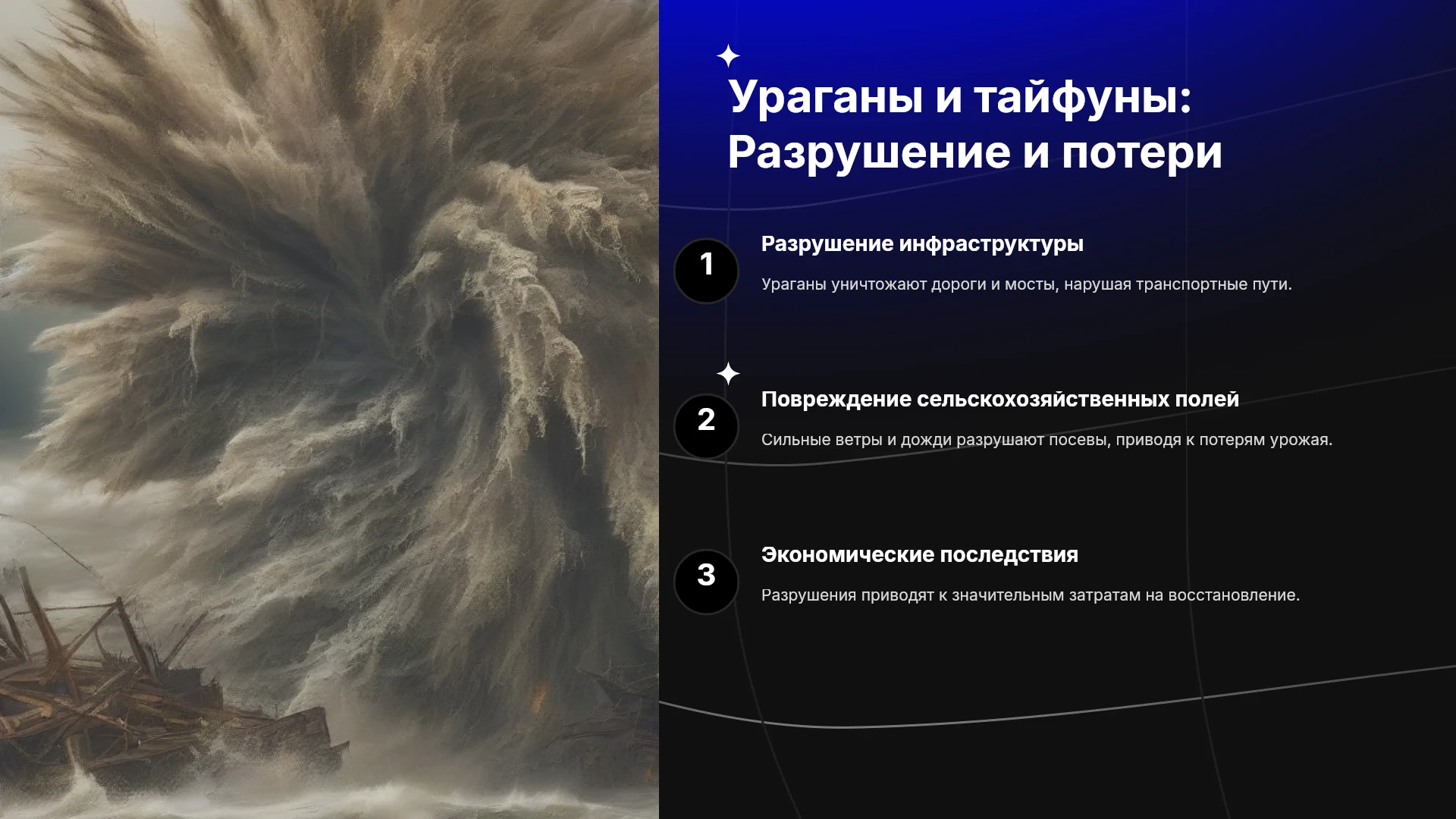 Ураганы и тайфуны: Разрушение и потери

1

Разрушение инфраструктуры

Ураганы уничтожают дороги и мосты, нарушая транспортные пути.

2

Повреждение сельскохозяйственных полей

Сильные ветры и дожди разрушают посевы, приводя к потерям урожая.

3

Экономические последствия

Разрушения приводят к значительным затратам на восстановление.